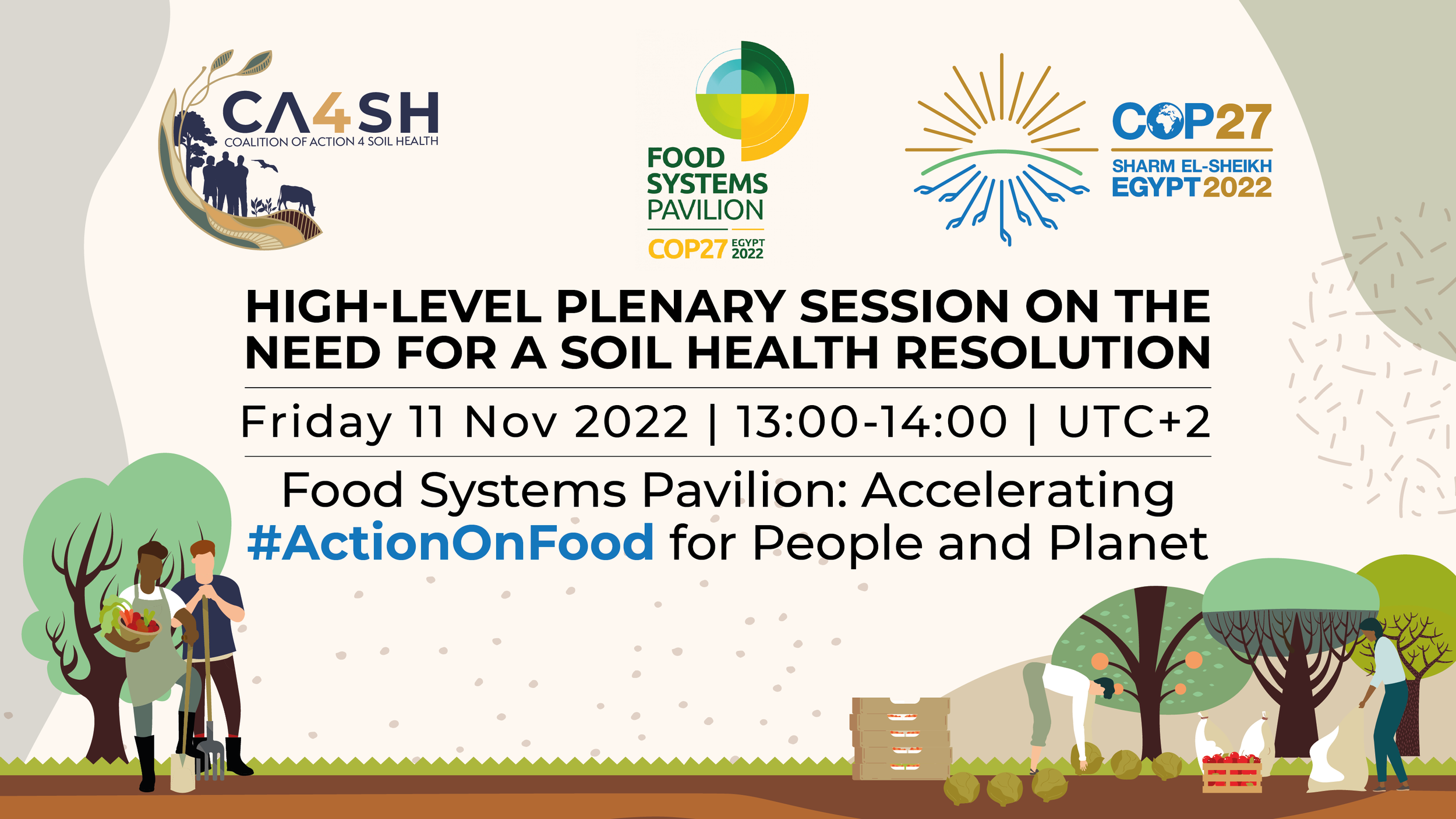 CA4SH
COALITION OF ACTION 4 SOIL HEALTH

FOOD SYSTEMS PAVILION
COP27 EGYPT 2022

COP27
SHARM EL-SHEIKH
EGYPT 2022

HIGH-LEVEL PLENARY SESSION ON THE NEED FOR A SOIL HEALTH RESOLUTION

Friday 11 Nov 2022 | 13:00-14:00 | UTC+2

Food Systems Pavilion: Accelerating #ActionOnFood for People and Planet